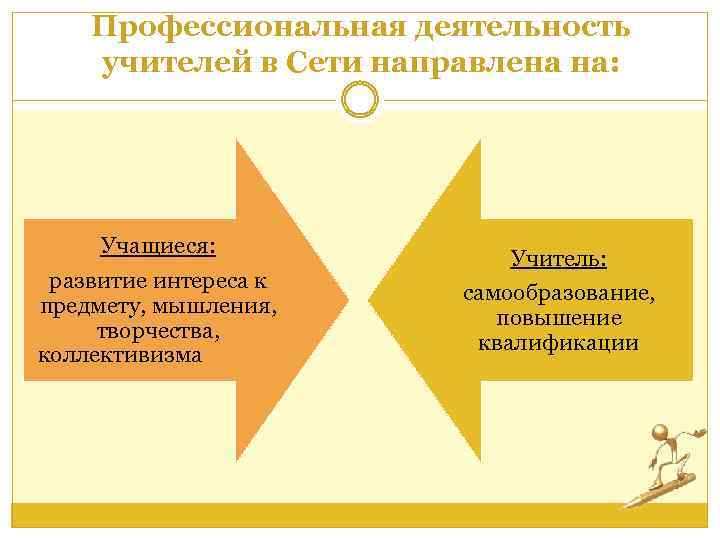 Профессиональная деятельность учителей в Сети направлена на:

Учащиеся:

развитие интереса к предмету, мышления, творчества, коллективизма

Учитель:

самообразование, повышение квалификации